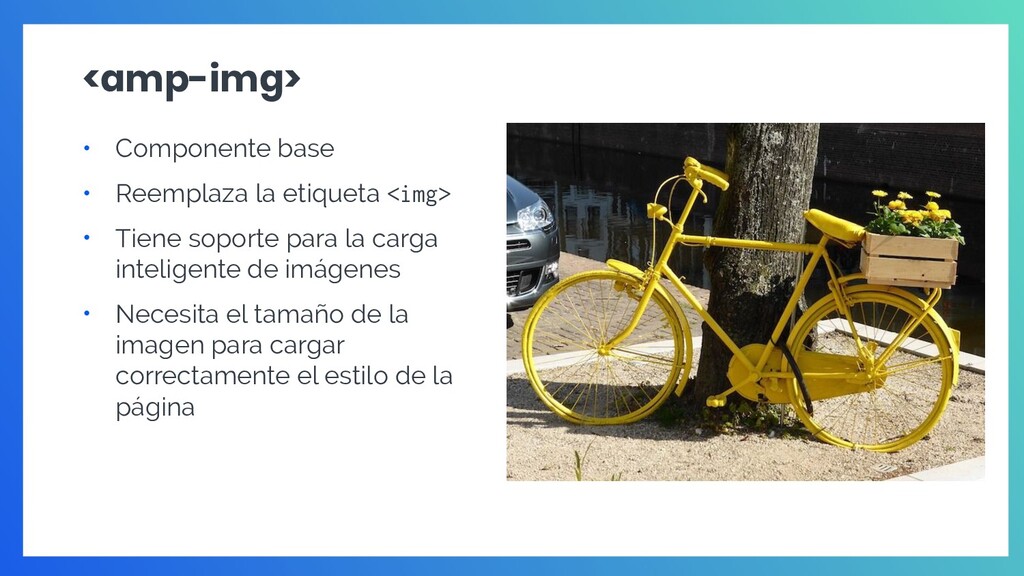 <amp-img>

• Componente base

• Reemplaza la etiqueta <img>

• Tiene soporte para la carga inteligente de imágenes

• Necesita el tamaño de la imagen para cargar correctamente el estilo de la página